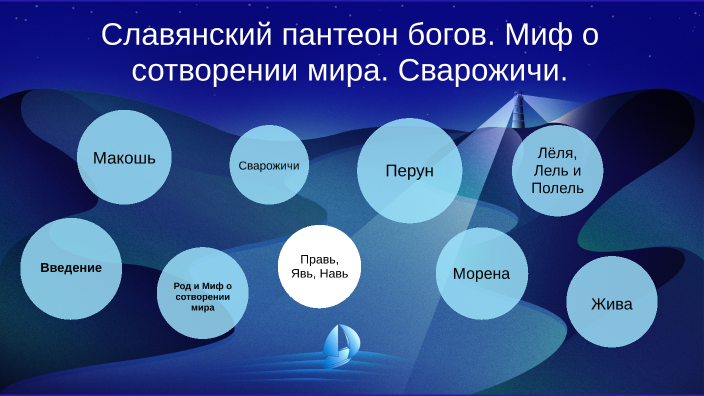 Славянский пантеон богов. Миф о сотворении мира. Сварожичи.

Макошь

Сварожичи

Перун

Лёля, Лель и Полель

Введение

Род и Миф о сотворении мира

Правь, Явь, Навь

Морена

Жива